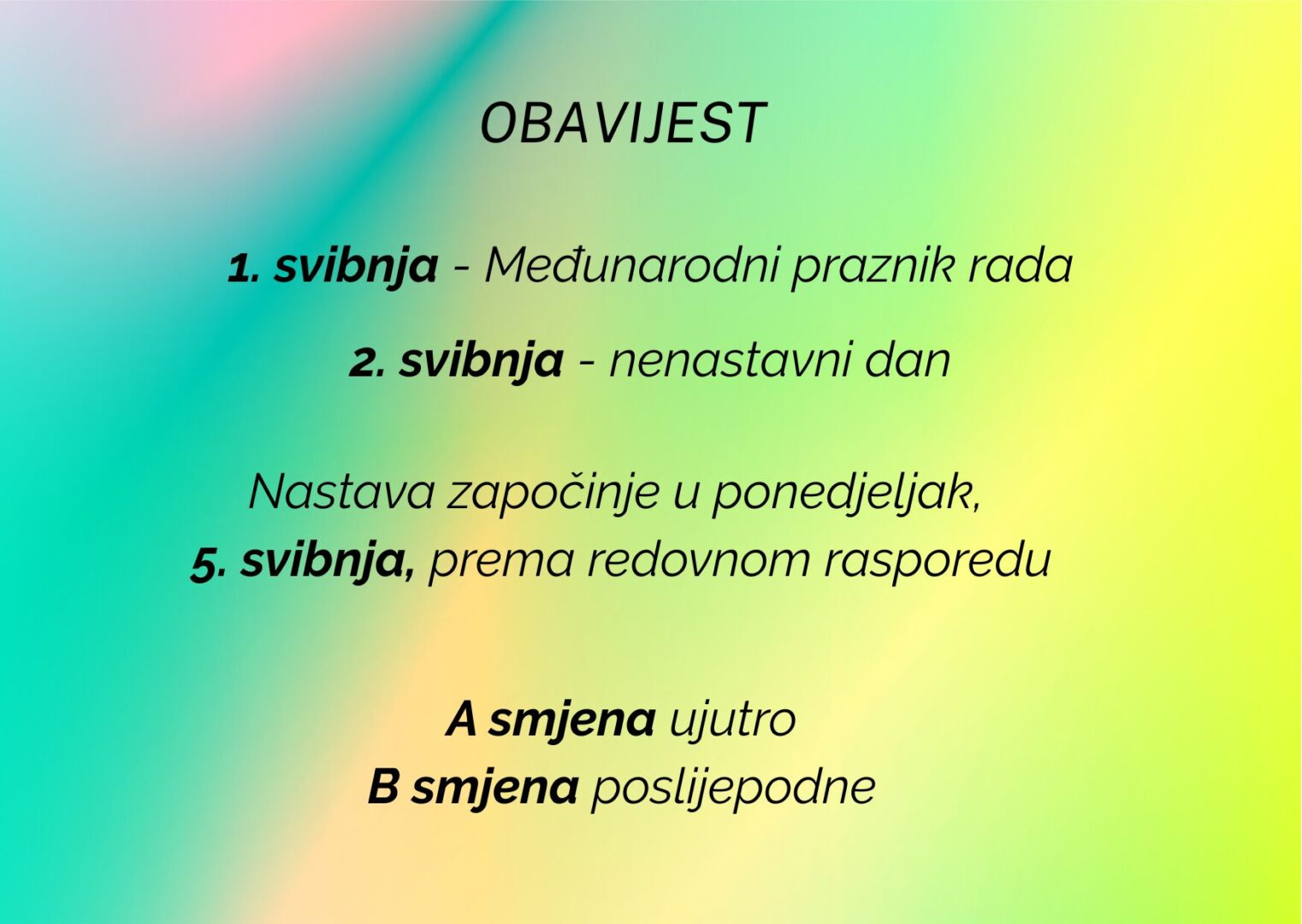 OBAVIJEST

1. svibnja - Međunarodni praznik rada

2. svibnja - nenastavni dan

Nastava započinje u ponedjeljak,
5. svibnja, prema redovnom rasporedu

A smjena ujutro
B smjena poslijepodne